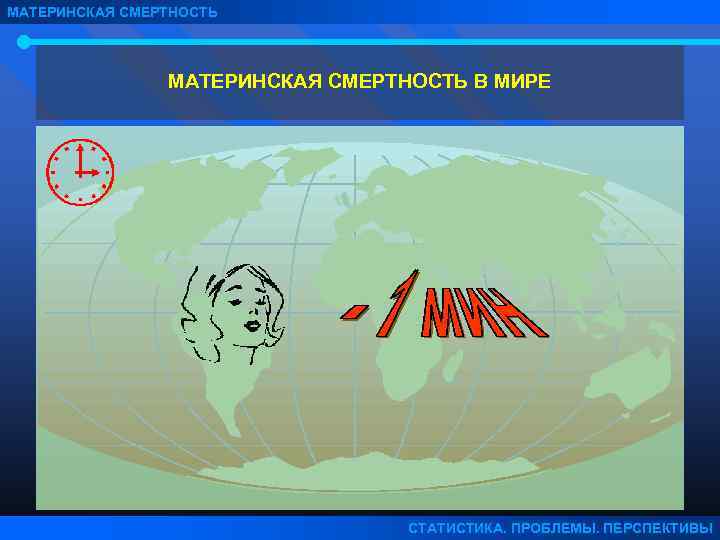 МАТЕРИНСКАЯ СМЕРТНОСТЬ

МАТЕРИНСКАЯ СМЕРТНОСТЬ В МИРЕ

- 1 МИН

СТАТИСТИКА. ПРОБЛЕМЫ. ПЕРСПЕКТИВЫ